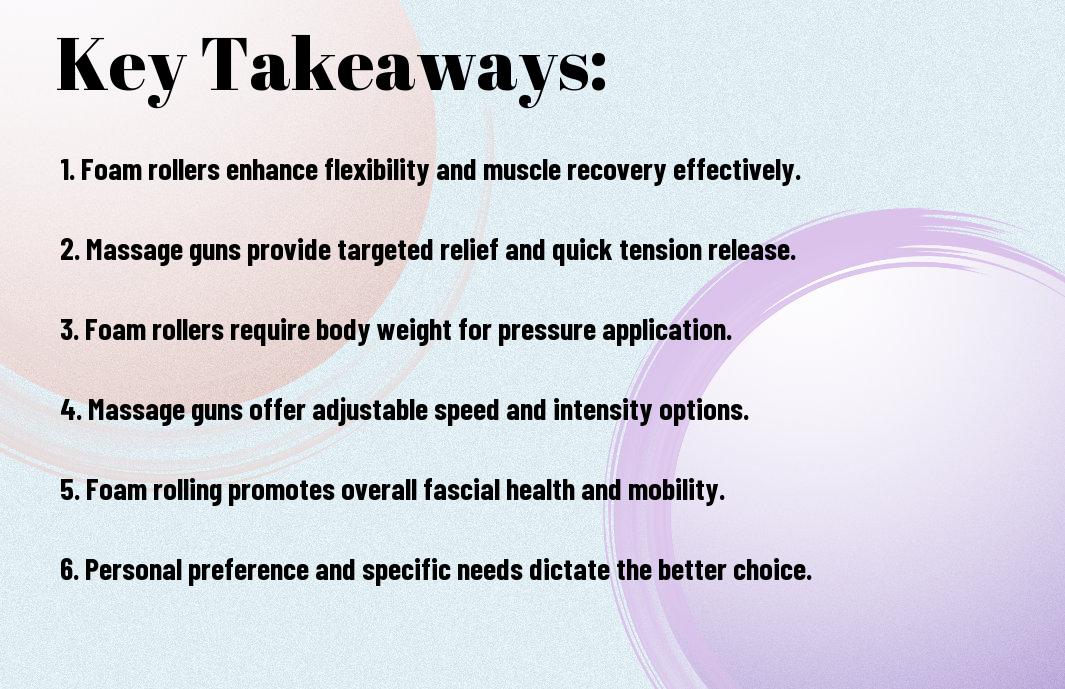 Key Takeaways:

1. Foam rollers enhance flexibility and muscle recovery effectively.

2. Massage guns provide targeted relief and quick tension release.

3. Foam rollers require body weight for pressure application.

4. Massage guns offer adjustable speed and intensity options.

5. Foam rolling promotes overall fascial health and mobility.

6. Personal preference and specific needs dictate the better choice.